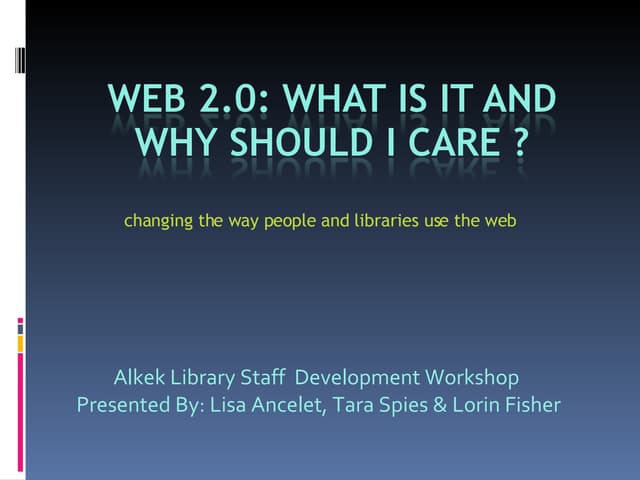 WEB 2.0: WHAT IS IT AND WHY SHOULD I CARE ?

changing the way people and libraries use the web

Alkek Library Staff Development Workshop
Presented By: Lisa Ancelet, Tara Spies & Lorin Fisher